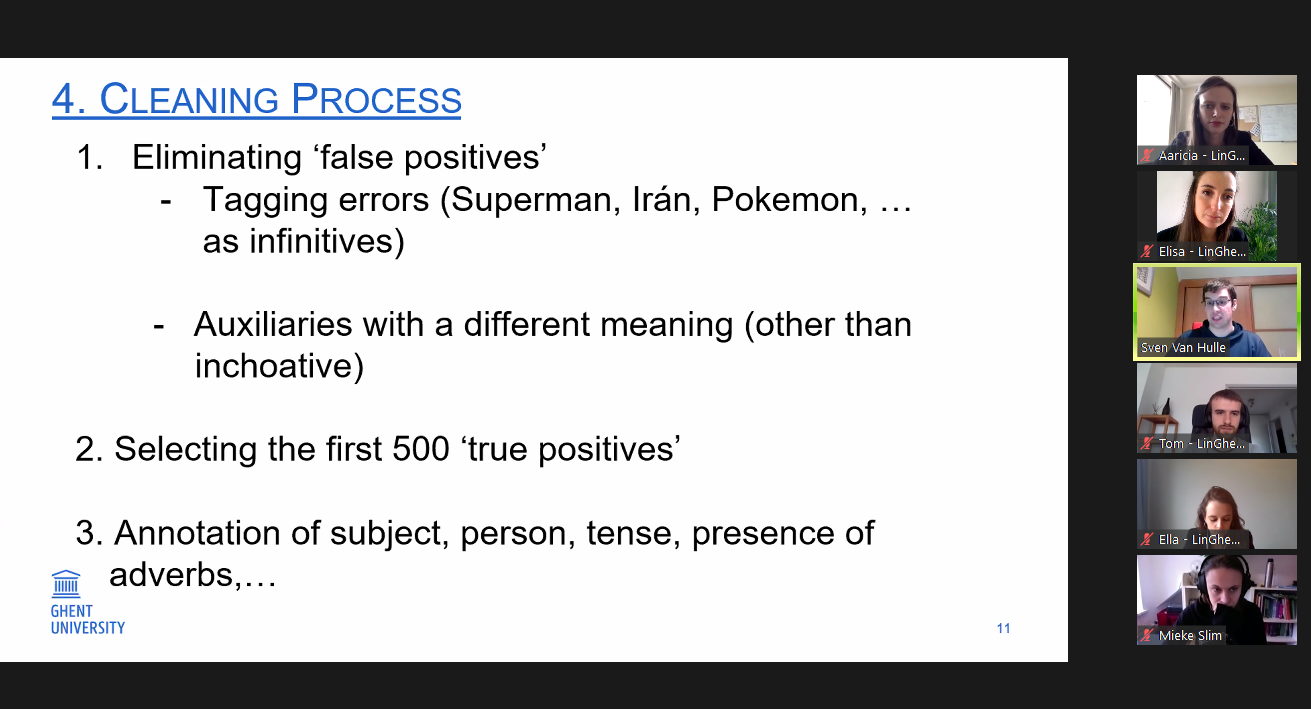 4. CLEANING PROCESS

1. Eliminating ‘false positives’
- Tagging errors (Superman, Irán, Pokemon, … as infinitives)

- Auxiliaries with a different meaning (other than inchoative)

2. Selecting the first 500 ‘true positives’

3. Annotation of subject, person, tense, presence of adverbs,…

GHENT UNIVERSITY

11

Aaricia - LinG...

Elisa - LinGhe...

Sven Van Hulle

Tom - LinGhe...

Ella - LinGhe...

Mieke Slim